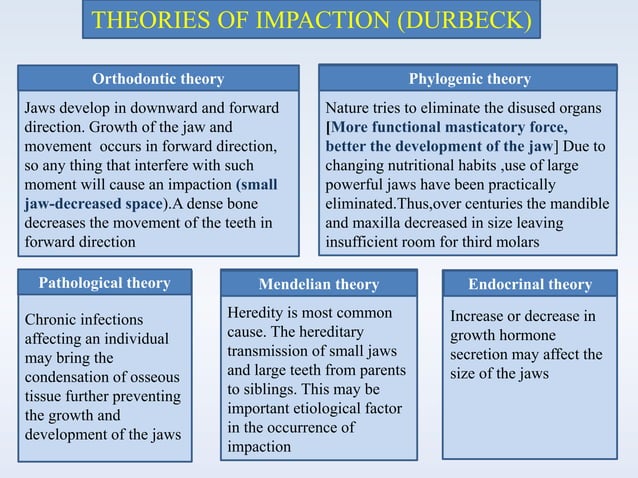 THEORIES OF IMPACTION (DURBECK)

Orthodontic theory

Jaws develop in downward and forward direction. Growth of the jaw and movement occurs in forward direction, so any thing that interfere with such moment will cause an impaction (small jaw-decreased space).A dense bone decreases the movement of the teeth in forward direction

Phylogenic theory

Nature tries to eliminate the disused organs [More functional masticatory force, better the development of the jaw] Due to changing nutritional habits ,use of large powerful jaws have been practically eliminated.Thus,over centuries the mandible and maxilla decreased in size leaving insufficient room for third molars

Pathological theory

Chronic infections affecting an individual may bring the condensation of osseous tissue further preventing the growth and development of the jaws

Mendelian theory

Heredity is most common cause. The hereditary transmission of small jaws and large teeth from parents to siblings. This may be important etiological factor in the occurrence of impaction

Endocrinal theory

Increase or decrease in growth hormone secretion may affect the size of the jaws